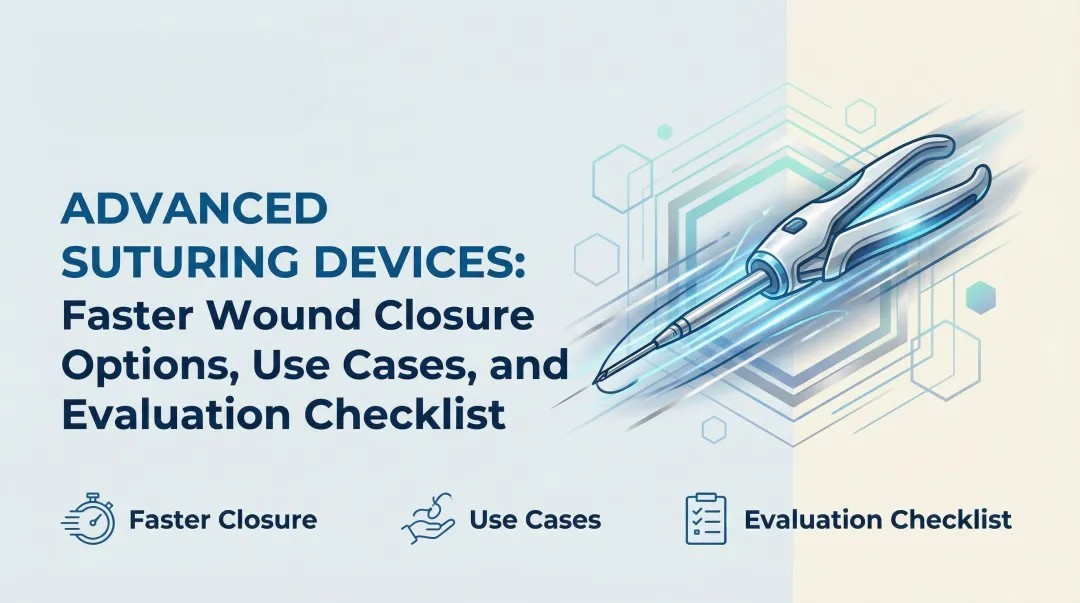 ADVANCED SUTURING DEVICES: Faster Wound Closure Options, Use Cases, and Evaluation Checklist

Faster Closure

Use Cases

Evaluation Checklist